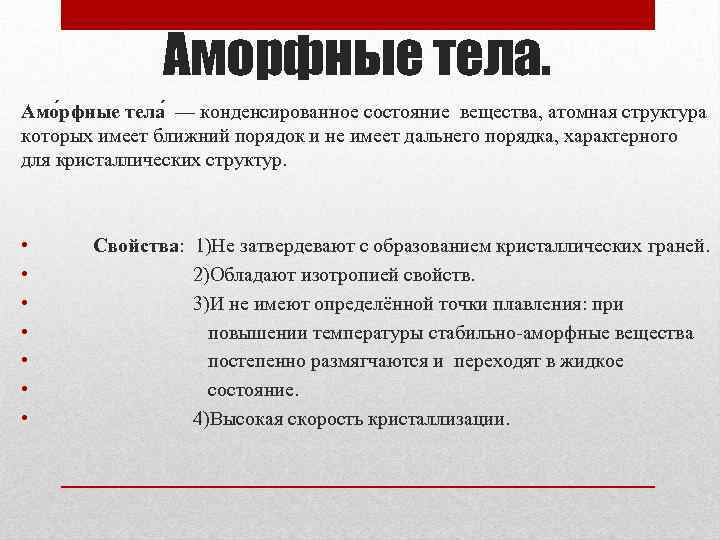 Аморфные тела.

Амо́рфные тела́ — конденсированное состояние вещества, атомная структура которых имеет ближний порядок и не имеет дальнего порядка, характерного для кристаллических структур.

• Свойства: 1)Не затвердевают с образованием кристаллических граней.
• 2)Обладают изотропией свойств.
• 3)И не имеют определённой точки плавления: при
• повышении температуры стабильно-аморфные вещества
• постепенно размягчаются и переходят в жидкое
• состояние.
• 4)Высокая скорость кристаллизации.